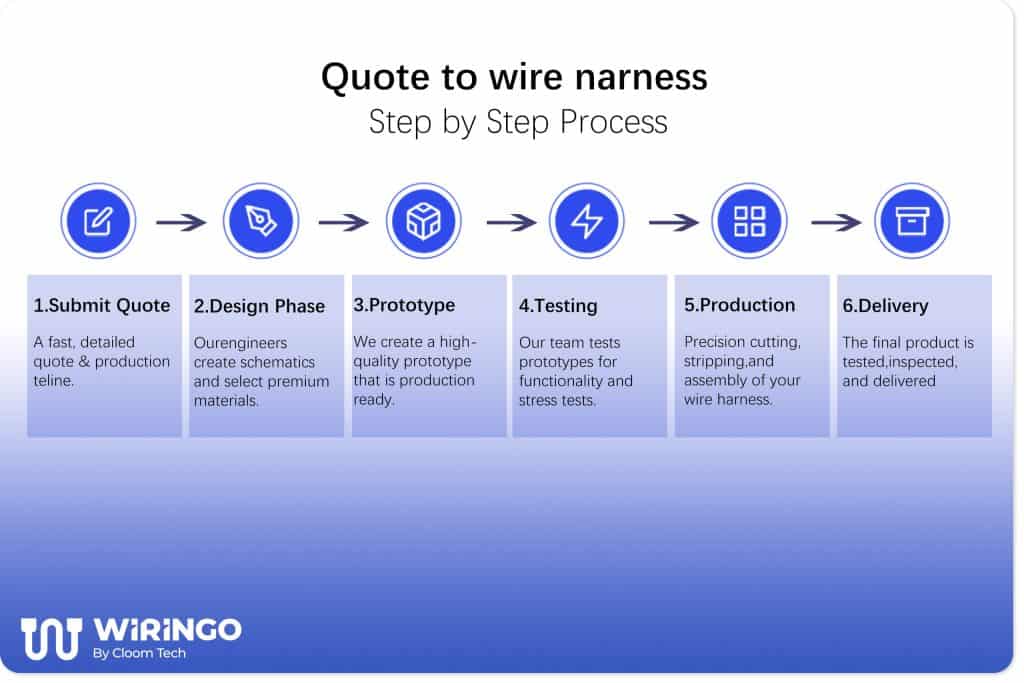 Quote to wire narness
Step by Step Process

1.Submit Quote
A fast, detailed quote & production teline.

2.Design Phase
Ourengineers create schematics and select premium materials.

3.Prototype
We create a high-quality prototype that is production ready.

4.Testing
Our team tests prototypes for functionality and stress tests.

5.Production
Precision cutting, stripping,and assembly of your wire harness.

6.Delivery
The final product is tested,inspected, and delivered

WiRiNGO
By Cloom Tech